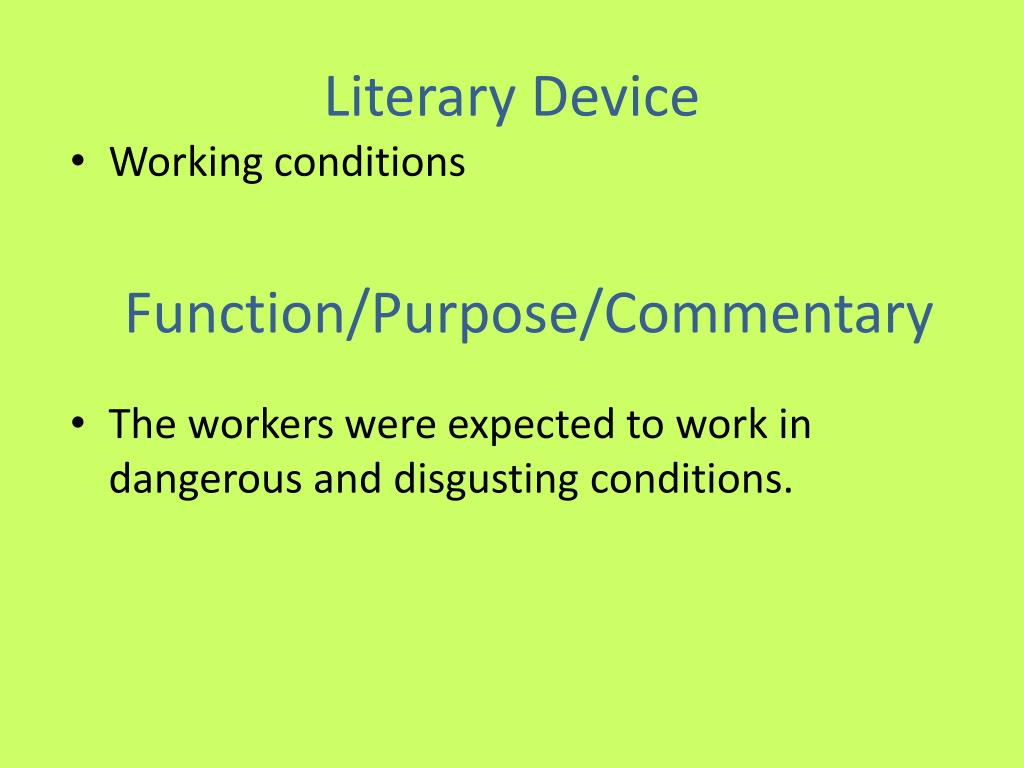 Literary Device

• Working conditions

Function/Purpose/Commentary

• The workers were expected to work in dangerous and disgusting conditions.